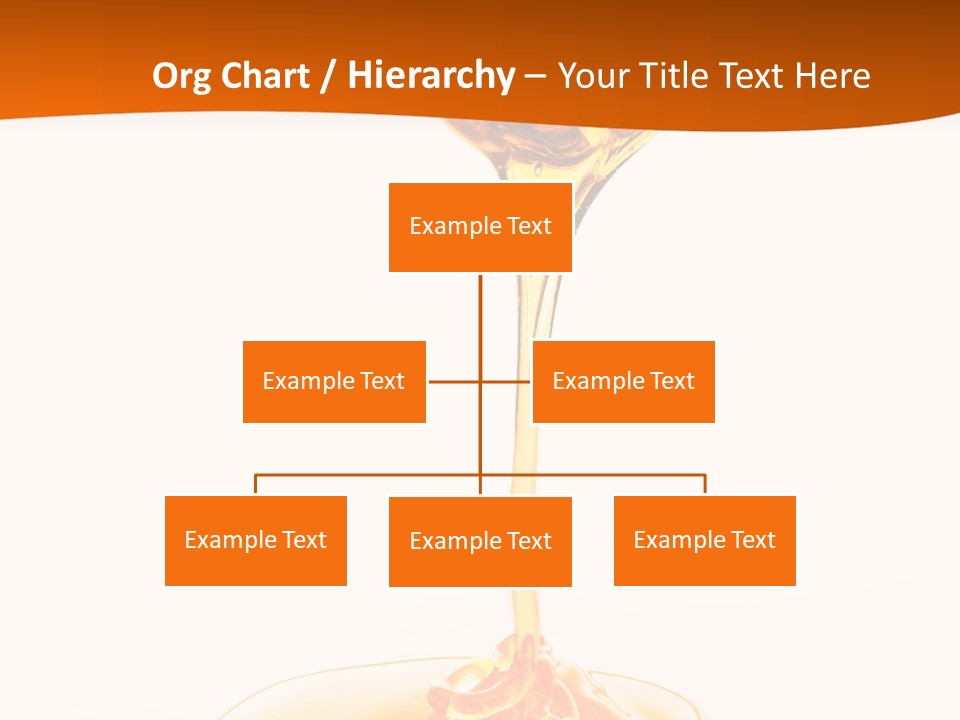 Org Chart / Hierarchy – Your Title Text Here

Example Text

Example Text

Example Text

Example Text

Example Text

Example Text